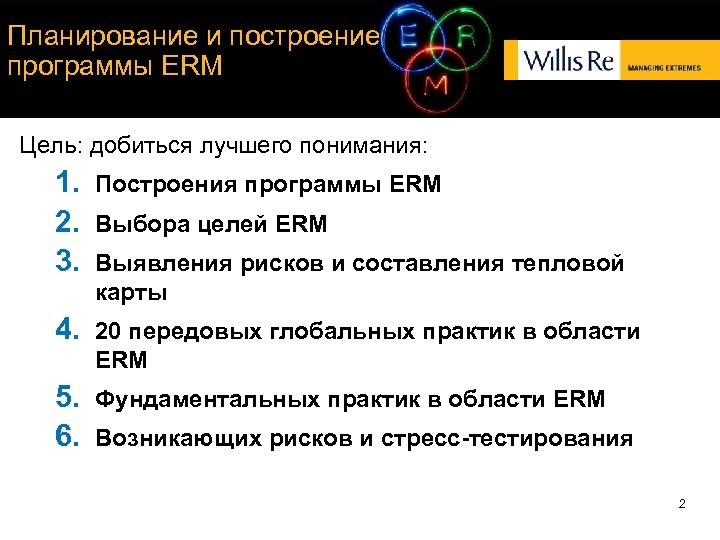 Планирование и построение программы ERM

E R M

Willis Re MANAGING EXTREMES

Цель: добиться лучшего понимания:

1. Построения программы ERM
2. Выбора целей ERM
3. Выявления рисков и составления тепловой карты
4. 20 передовых глобальных практик в области ERM
5. Фундаментальных практик в области ERM
6. Возникающих рисков и стресс-тестирования

2